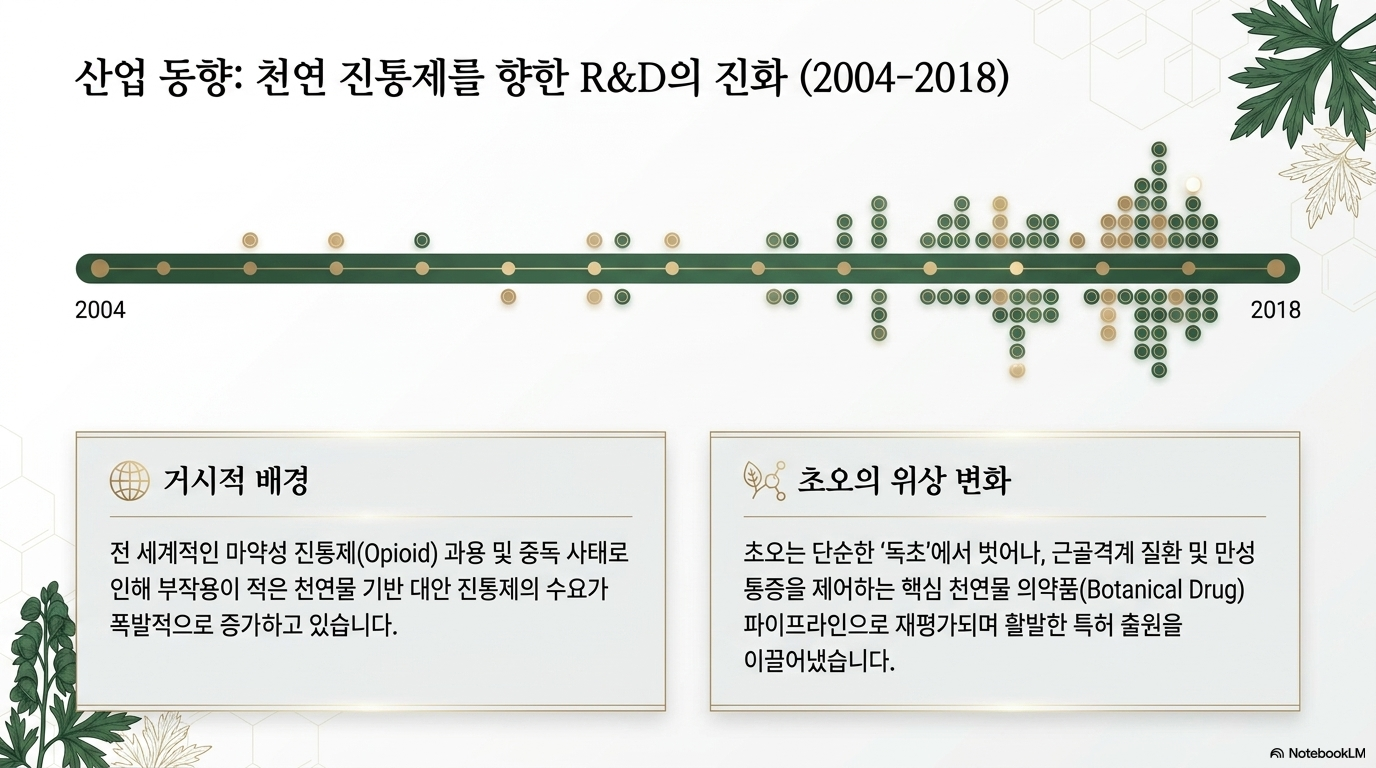 산업 동향: 천연 진통제를 향한 R&D의 진화 (2004-2018)

2004

2018

거시적 배경

전 세계적인 마약성 진통제(Opioid) 과용 및 중독 사태로 인해 부작용이 적은 천연물 기반 대안 진통제의 수요가 폭발적으로 증가하고 있습니다.

초오의 위상 변화

초오는 단순한 '독초'에서 벗어나, 근골격계 질환 및 만성 통증을 제어하는 핵심 천연물 의약품(Botanical Drug) 파이프라인으로 재평가되며 활발한 특허 출원을 이끌어냈습니다.

NotebookLM